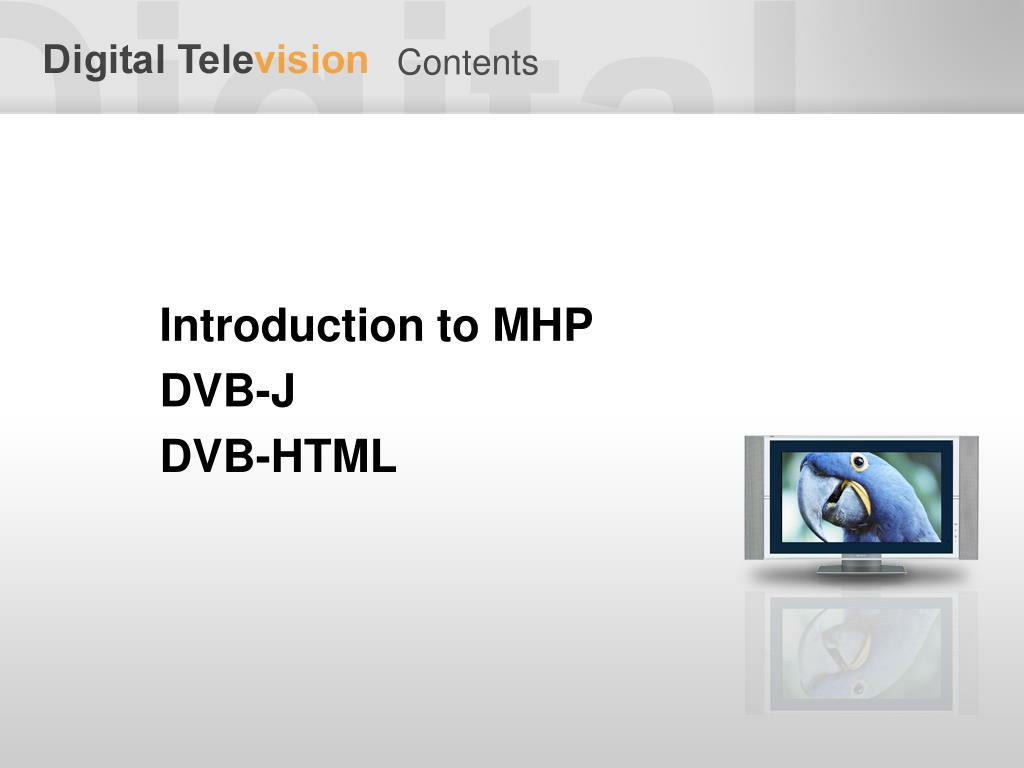 Digital Television Contents

Introduction to MHP
DVB-J
DVB-HTML